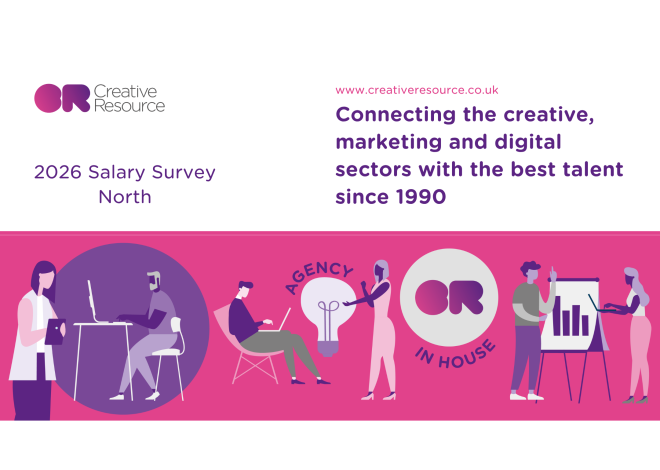 CR Creative Resource

2026 Salary Survey North

www.creativeresource.co.uk

Connecting the creative, marketing and digital sectors with the best talent since 1990

AGENCY

CR

IN HOUSE